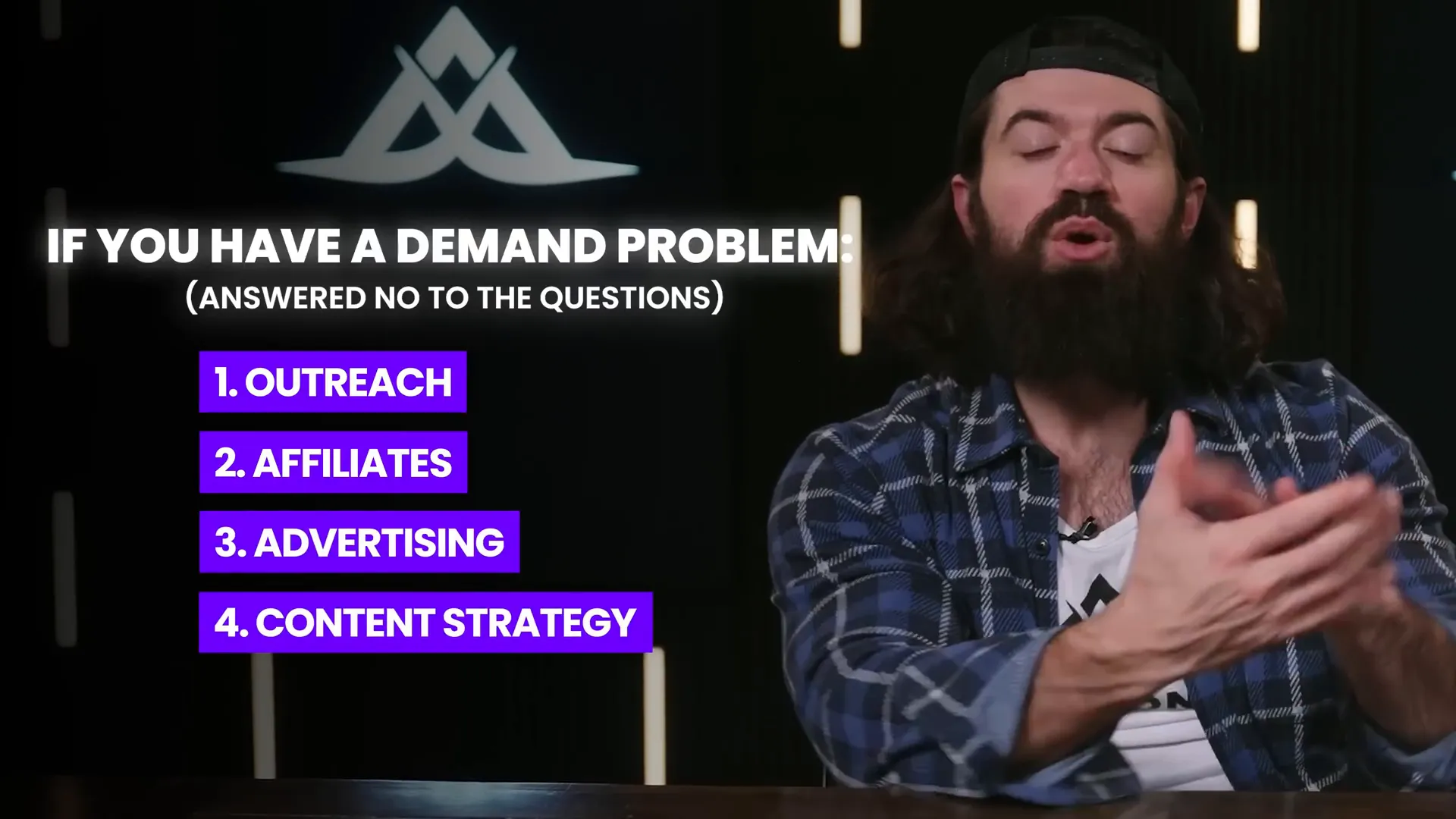 IF YOU HAVE A DEMAND PROBLEM:
(ANSWERED NO TO THE QUESTIONS)

1. OUTREACH

2. AFFILIATES

3. ADVERTISING

4. CONTENT STRATEGY